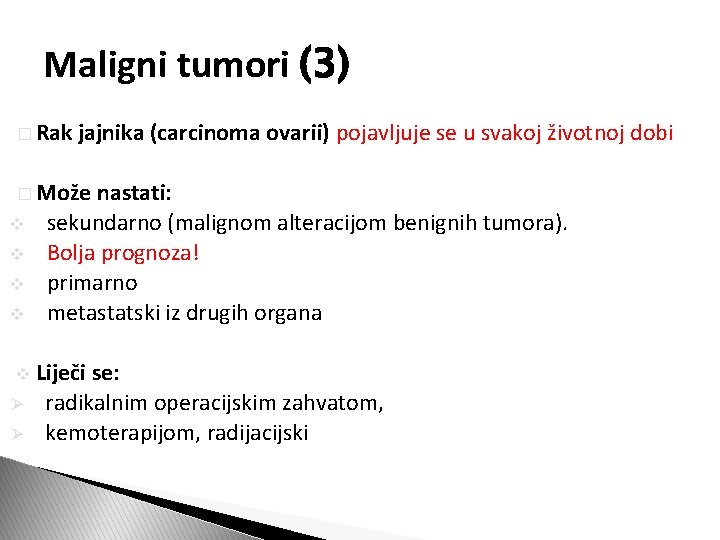 Maligni tumori (3)

Rak jajnika (carcinoma ovarii) pojavljuje se u svakoj životnoj dobi

Može nastati:
sekundarno (malignom alteracijom benignih tumora).
Bolja prognoza!
primarno
metastatski iz drugih organa

Liječi se:
radikalnim operacijskim zahvatom,
kemoterapijom, radijacijski